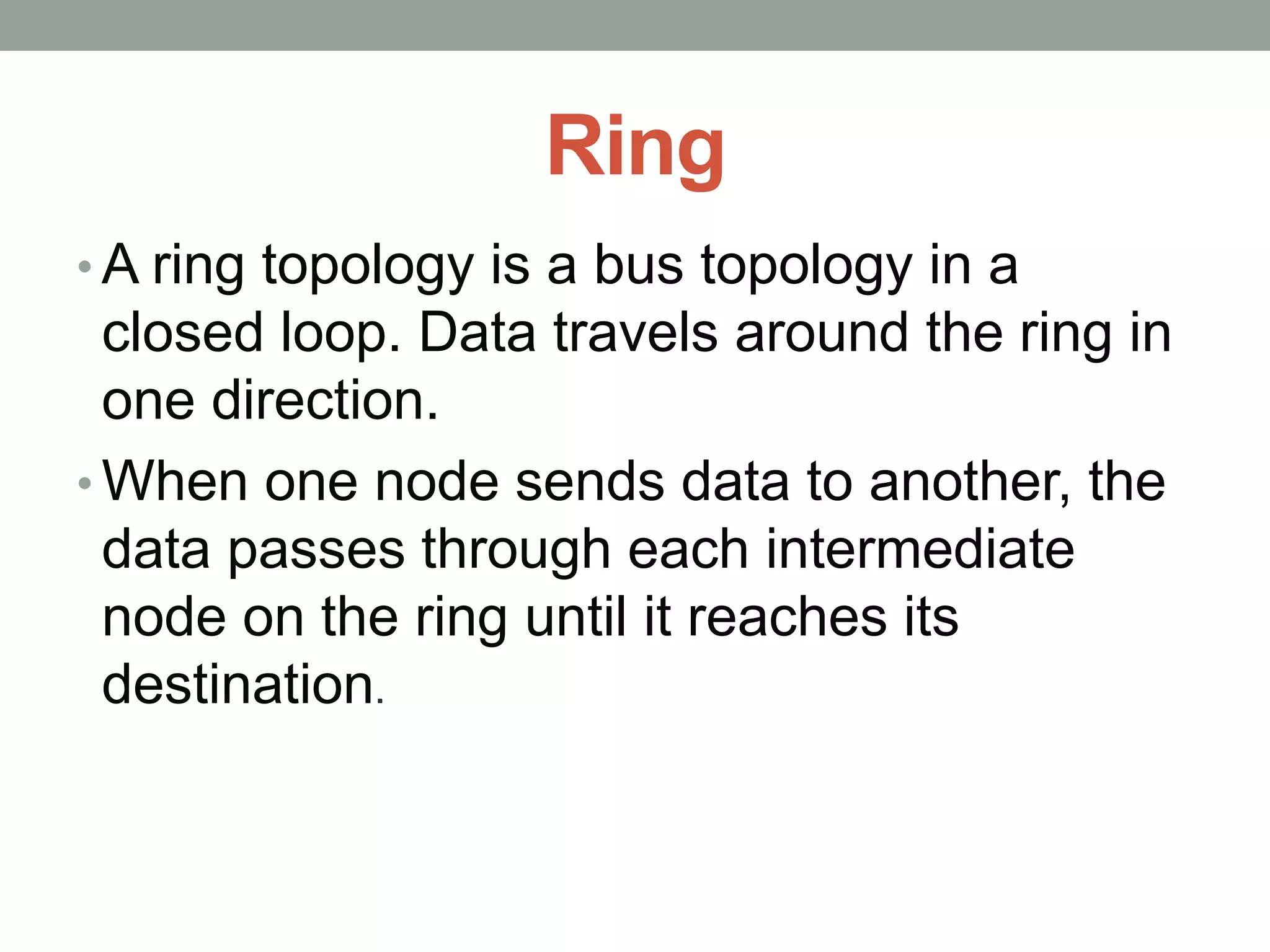 Ring

• A ring topology is a bus topology in a closed loop. Data travels around the ring in one direction.

• When one node sends data to another, the data passes through each intermediate node on the ring until it reaches its destination.